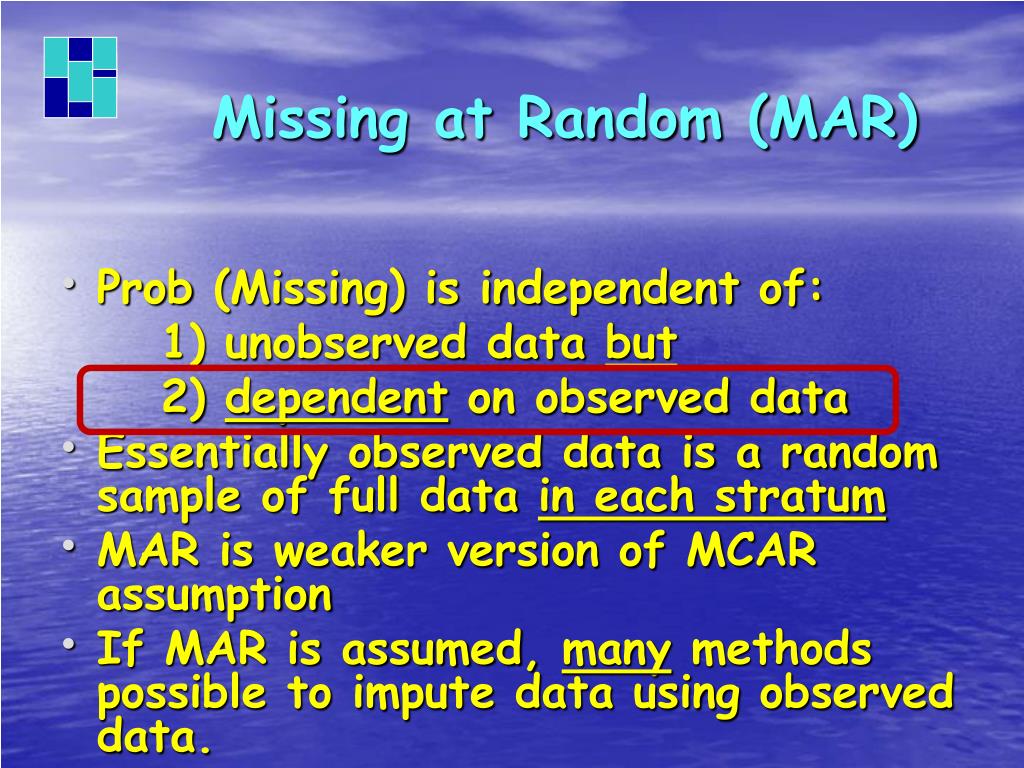 Missing at Random (MAR)

• Prob (Missing) is independent of:
1) unobserved data but
2) dependent on observed data
• Essentially observed data is a random sample of full data in each stratum
• MAR is weaker version of MCAR assumption
• If MAR is assumed, many methods possible to impute data using observed data.